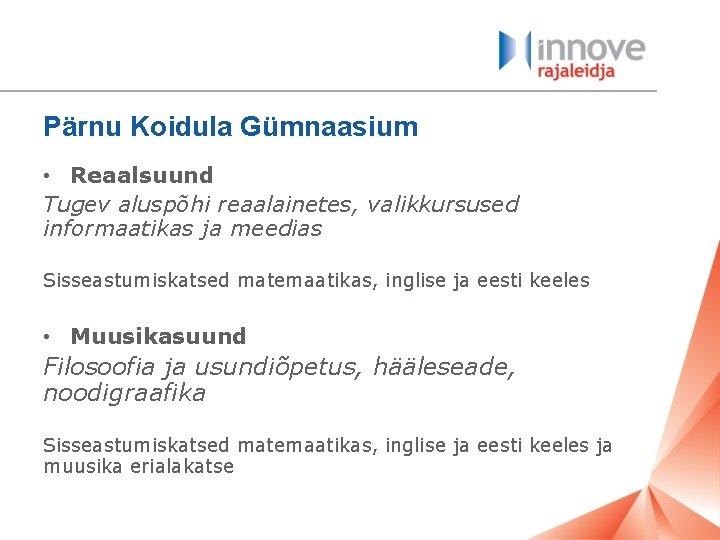 innove
rajaleidja

Pärnu Koidula Gümnaasium

• Reaalsuund
Tugev aluspõhi reaalainetes, valikkursused informaatikas ja meedias

Sisseastumiskatsed matemaatikas, inglise ja eesti keeles

• Muusikasuund
Filosoofia ja usundiõpetus, hääleseade, noodigraafika

Sisseastumiskatsed matemaatikas, inglise ja eesti keeles ja muusika erialakatse